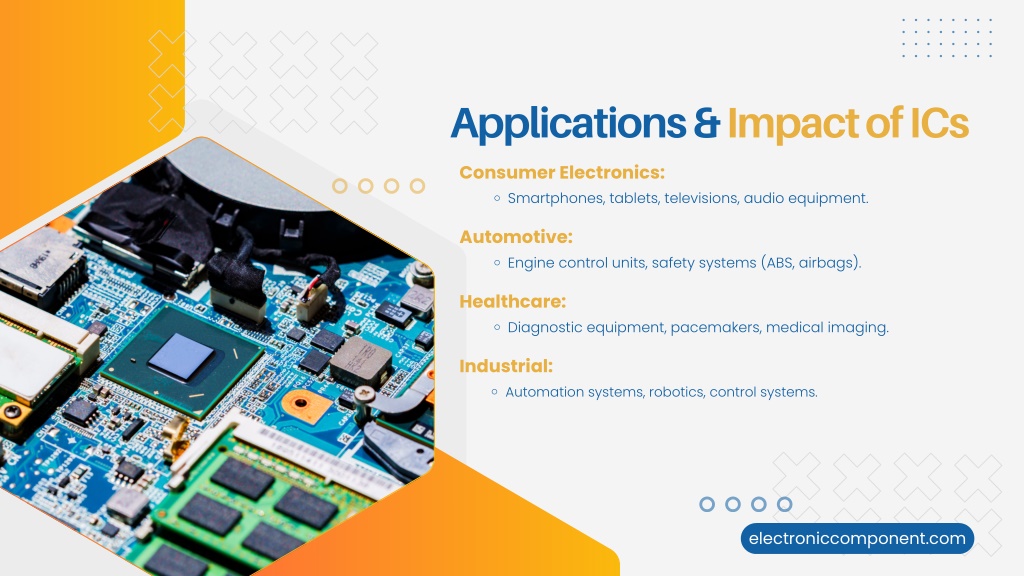 Applications & Impact of ICs

Consumer Electronics:
◦ Smartphones, tablets, televisions, audio equipment.

Automotive:
◦ Engine control units, safety systems (ABS, airbags).

Healthcare:
◦ Diagnostic equipment, pacemakers, medical imaging.

Industrial:
◦ Automation systems, robotics, control systems.

electroniccomponent.com